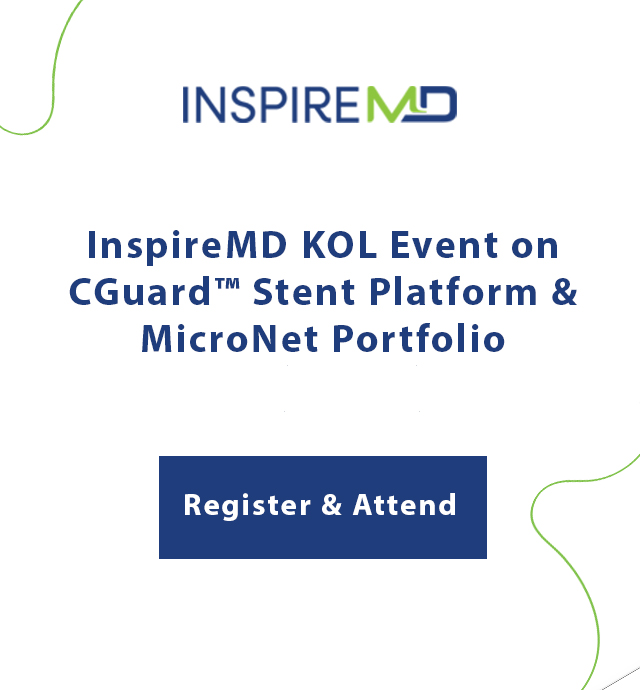 INSPIREMD

InspireMD KOL Event on CGuard™ Stent Platform & MicroNet Portfolio

Register & Attend